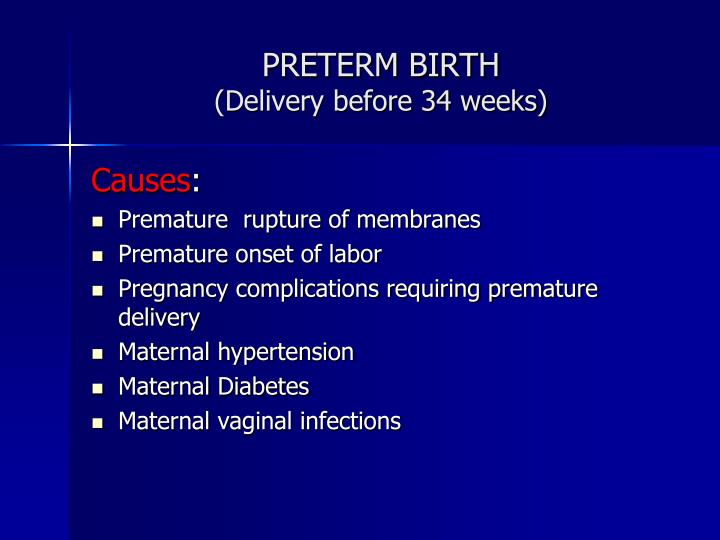 PRETERM BIRTH
(Delivery before 34 weeks)

Causes:

- Premature rupture of membranes
- Premature onset of labor
- Pregnancy complications requiring premature delivery
- Maternal hypertension
- Maternal Diabetes
- Maternal vaginal infections